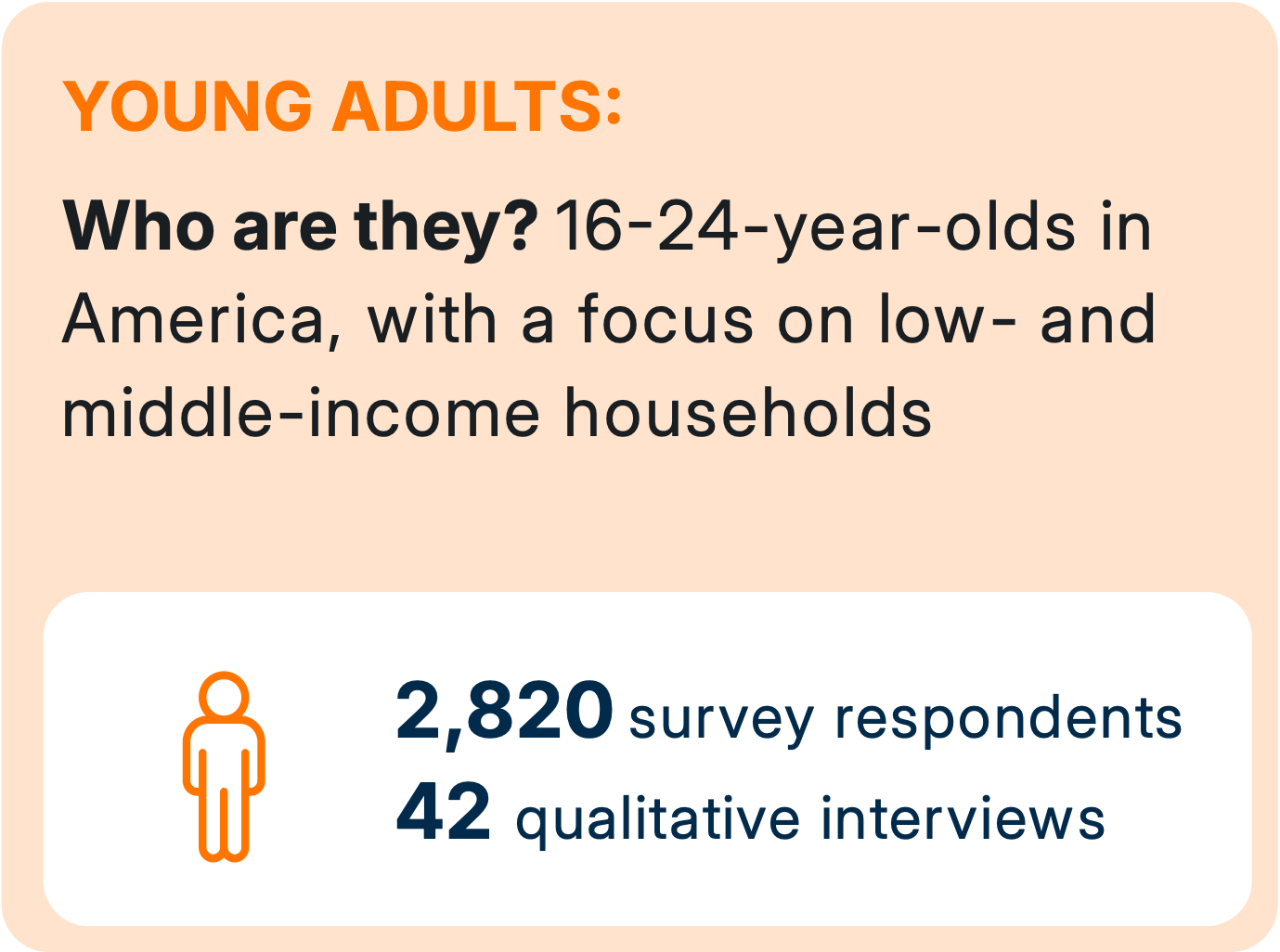 YOUNG ADULTS:

Who are they? 16-24-year-olds in America, with a focus on low- and middle-income households

2,820 survey respondents
42 qualitative interviews